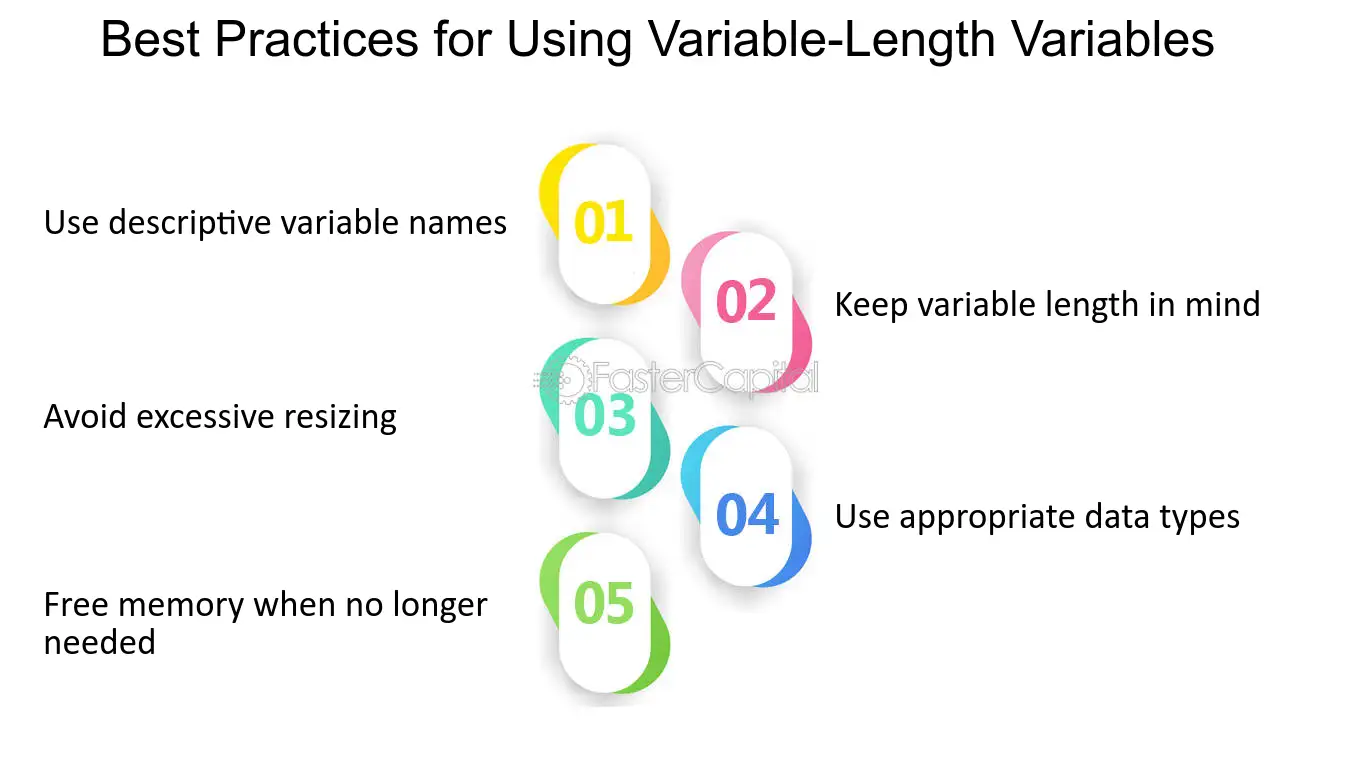 Best Practices for Using Variable-Length Variables

Use descriptive variable names

01

02

Keep variable length in mind

Avoid excessive resizing

03

04

Use appropriate data types

Free memory when no longer needed

05

FasterCapital